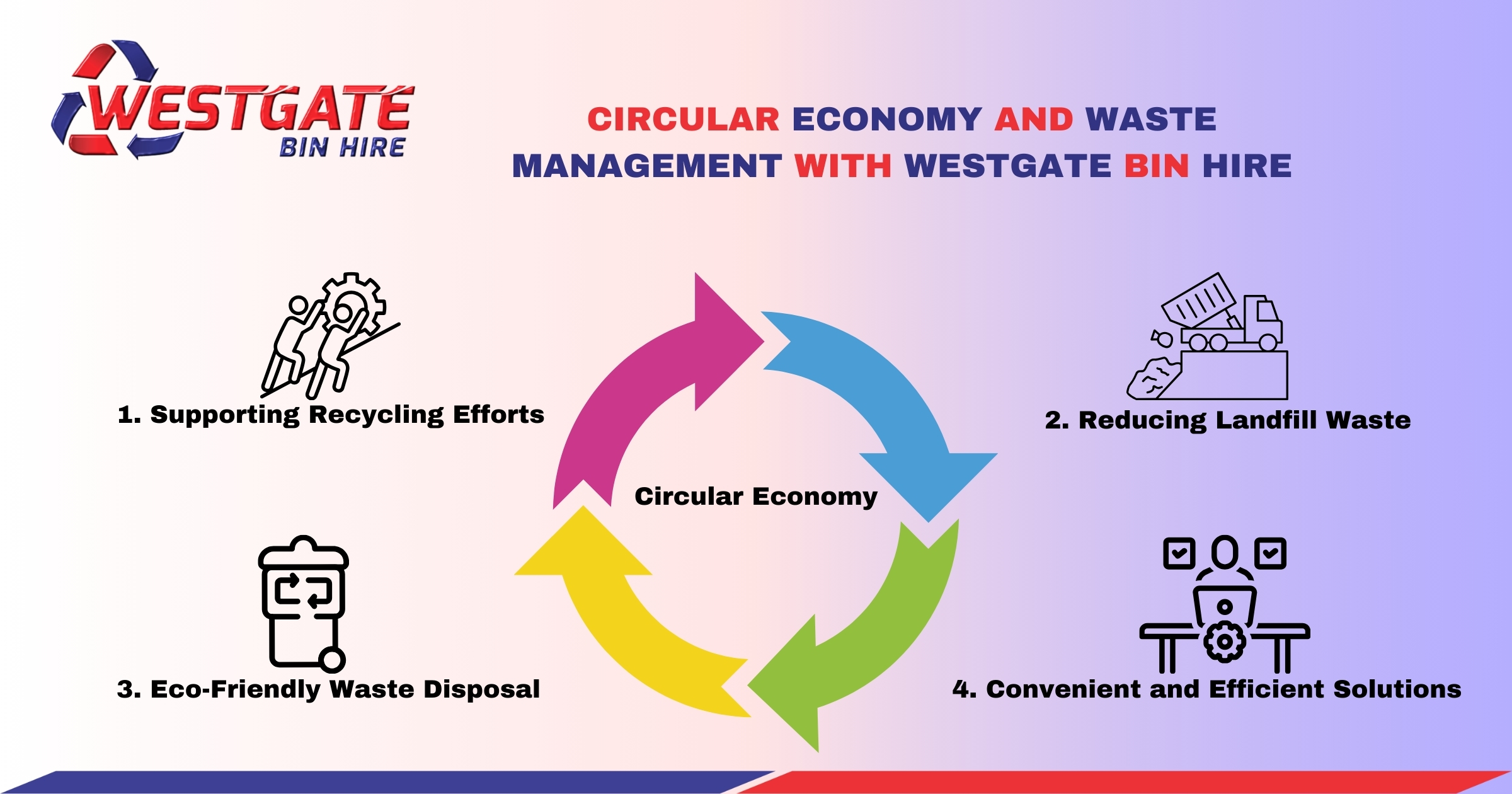 WESTGATE
BIN HIRE

CIRCULAR ECONOMY AND WASTE MANAGEMENT WITH WESTGATE BIN HIRE

1. Supporting Recycling Efforts

2. Reducing Landfill Waste

Circular Economy

3. Eco-Friendly Waste Disposal

4. Convenient and Efficient Solutions